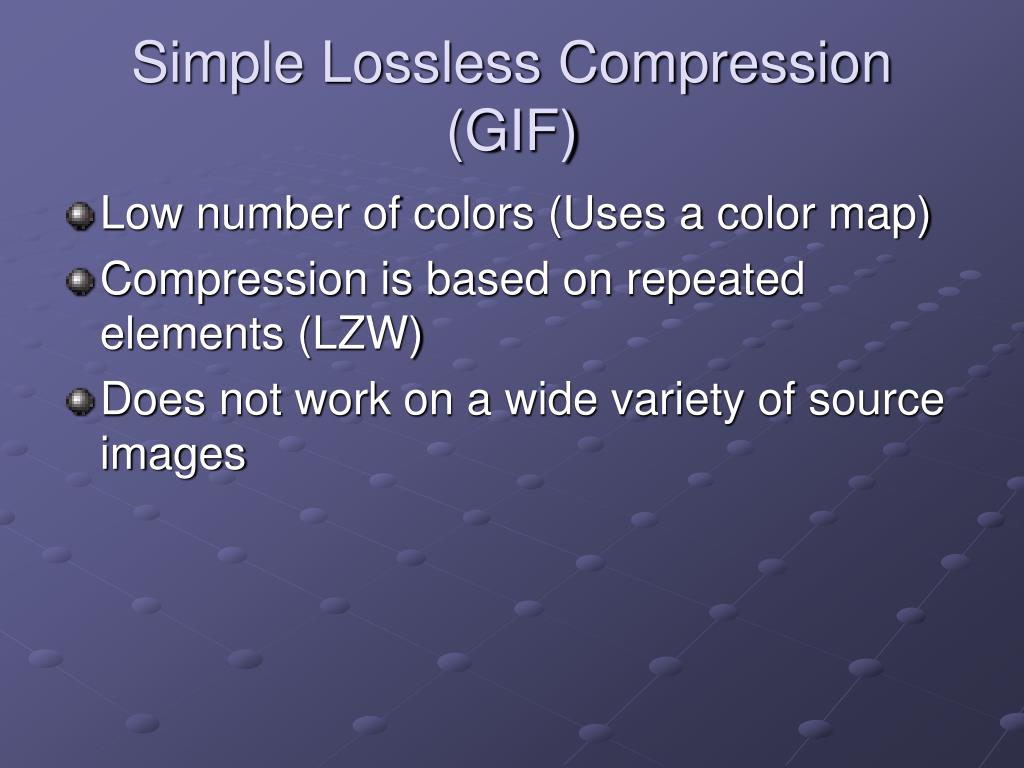 Simple Lossless Compression (GIF)

Low number of colors (Uses a color map)

Compression is based on repeated elements (LZW)

Does not work on a wide variety of source images